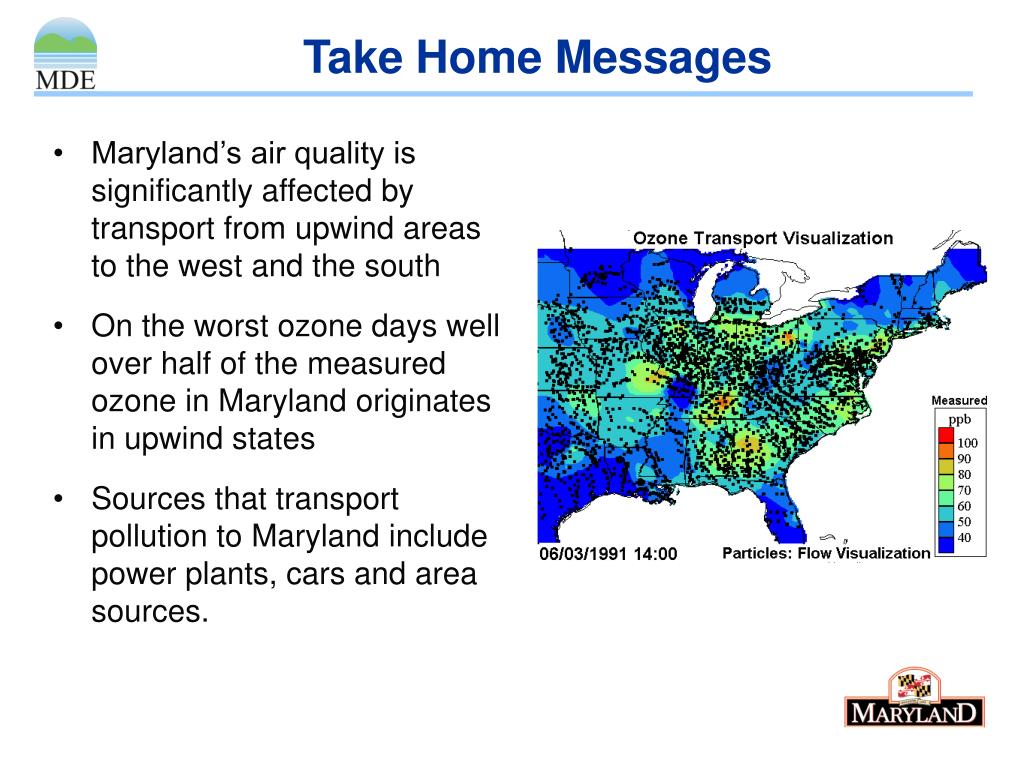 MDE

Take Home Messages

• Maryland's air quality is significantly affected by transport from upwind areas to the west and the south

• On the worst ozone days well over half of the measured ozone in Maryland originates in upwind states

• Sources that transport pollution to Maryland include power plants, cars and area sources.

Ozone Transport Visualization

Measured
ppb
100
90
80
70
60
50
40

06/03/1991 14:00

Particles: Flow Visualization

MARYLAND